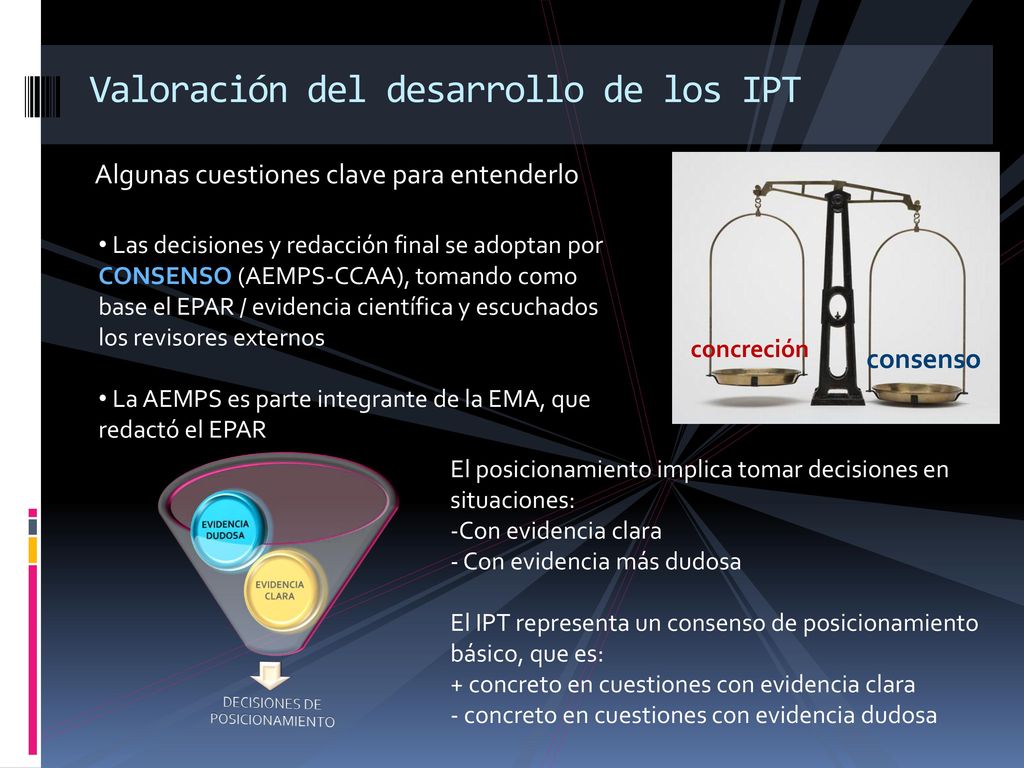 Valoración del desarrollo de los IPT

Algunas cuestiones clave para entenderlo

• Las decisiones y redacción final se adoptan por CONSENSO (AEMPS-CCAA), tomando como base el EPAR / evidencia científica y escuchados los revisores externos

• La AEMPS es parte integrante de la EMA, que redactó el EPAR

concreción

consenso

EVIDENCIA DUDOSA

EVIDENCIA CLARA

DECISIONES DE POSICIONAMIENTO

El posicionamiento implica tomar decisiones en situaciones:
-Con evidencia clara
- Con evidencia más dudosa

El IPT representa un consenso de posicionamiento básico, que es:
+ concreto en cuestiones con evidencia clara
- concreto en cuestiones con evidencia dudosa